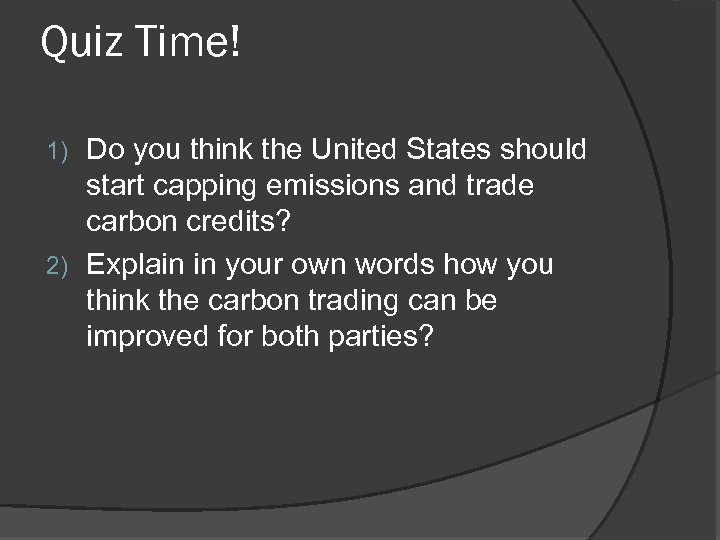 Quiz Time!

1) Do you think the United States should start capping emissions and trade carbon credits?
2) Explain in your own words how you think the carbon trading can be improved for both parties?